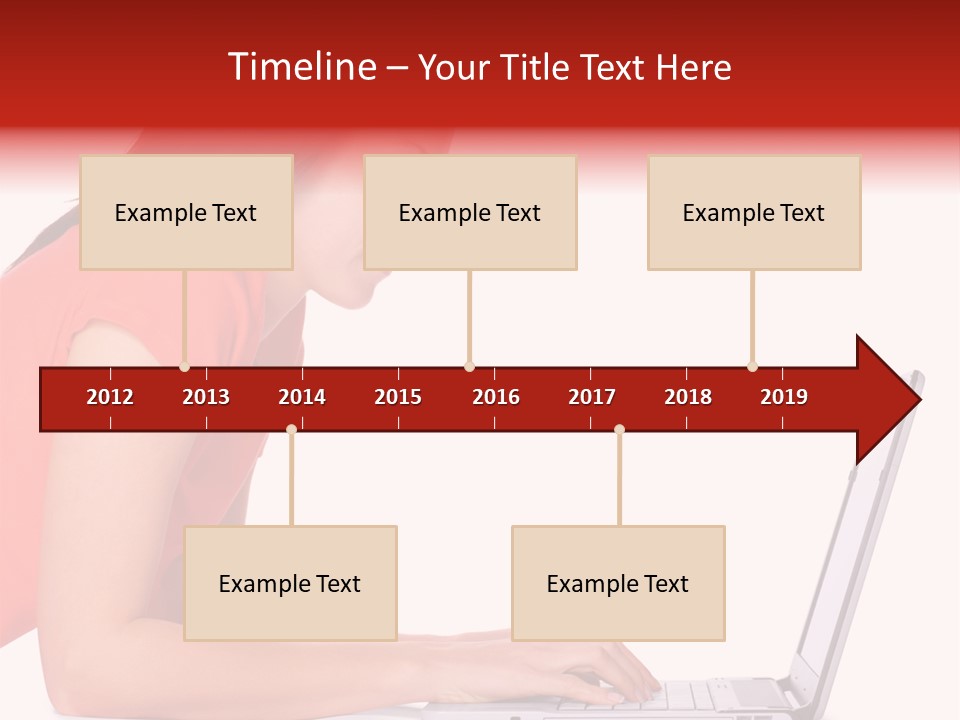 Timeline – Your Title Text Here

Example Text

Example Text

Example Text

2012 2013 2014 2015 2016 2017 2018 2019

Example Text

Example Text